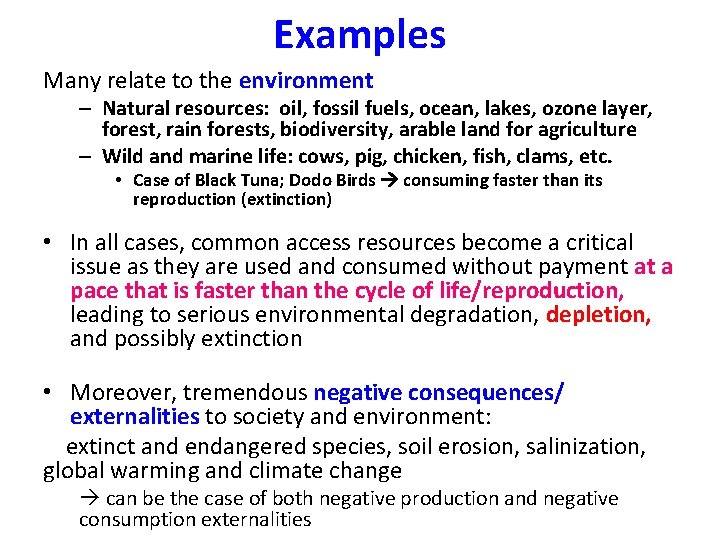 Examples

Many relate to the environment

– Natural resources: oil, fossil fuels, ocean, lakes, ozone layer, forest, rain forests, biodiversity, arable land for agriculture

– Wild and marine life: cows, pig, chicken, fish, clams, etc.

• Case of Black Tuna; Dodo Birds → consuming faster than its reproduction (extinction)

• In all cases, common access resources become a critical issue as they are used and consumed without payment at a pace that is faster than the cycle of life/reproduction, leading to serious environmental degradation, depletion, and possibly extinction

• Moreover, tremendous negative consequences/ externalities to society and environment:

extinct and endangered species, soil erosion, salinization, global warming and climate change

→ can be the case of both negative production and negative consumption externalities